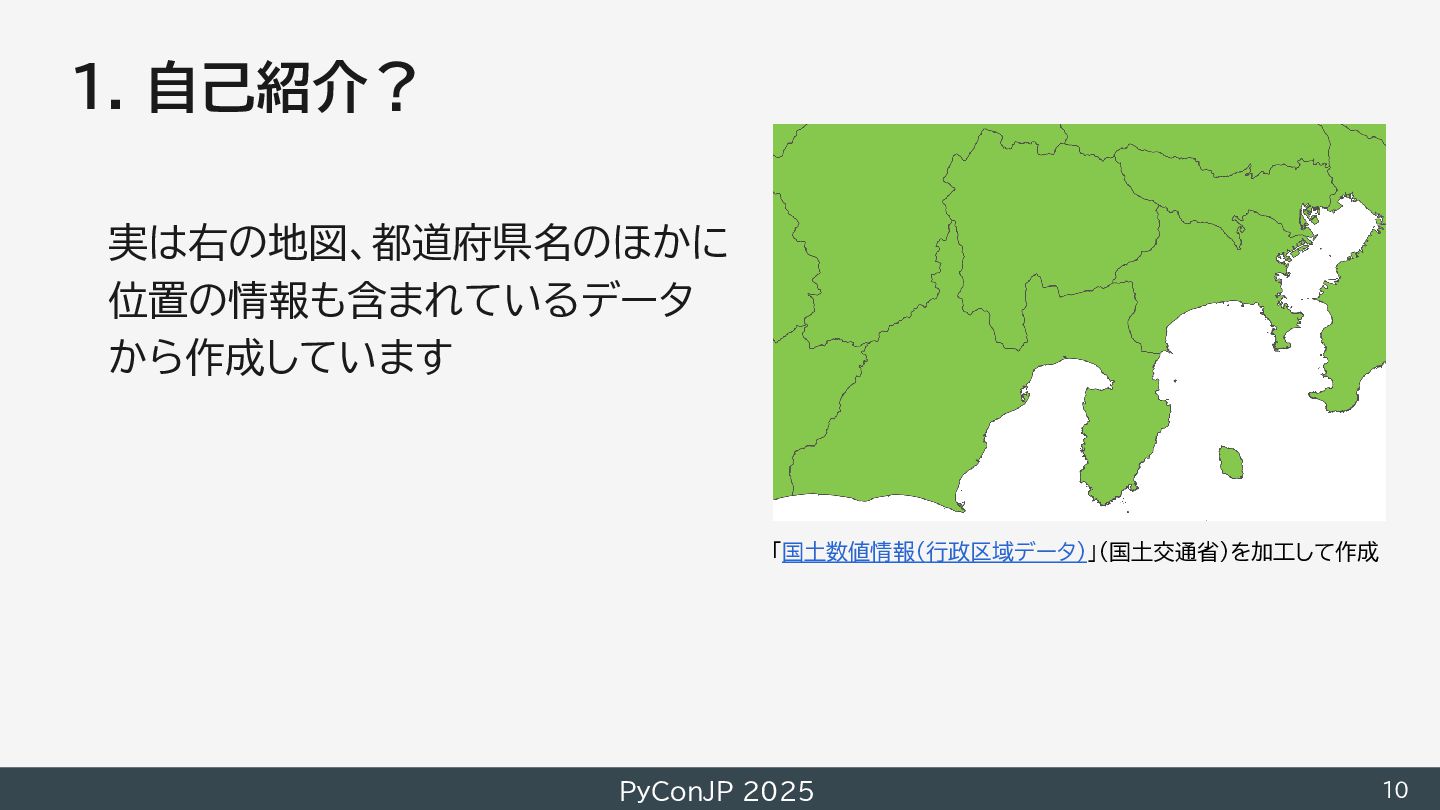 1. 自己紹介？

実は右の地図、都道府県名のほかに位置の情報も含まれているデータから作成しています

「国土数値情報（行政区域データ）」（国土交通省）を加工して作成

PyConJP 2025

10